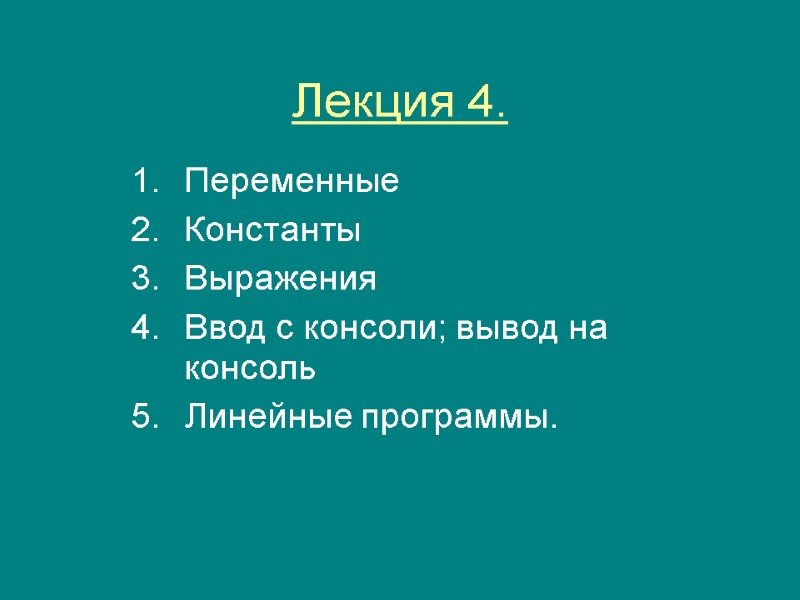 Лекция 4.

1. Переменные
2. Константы
3. Выражения
4. Ввод с консоли; вывод на консоль
5. Линейные программы.